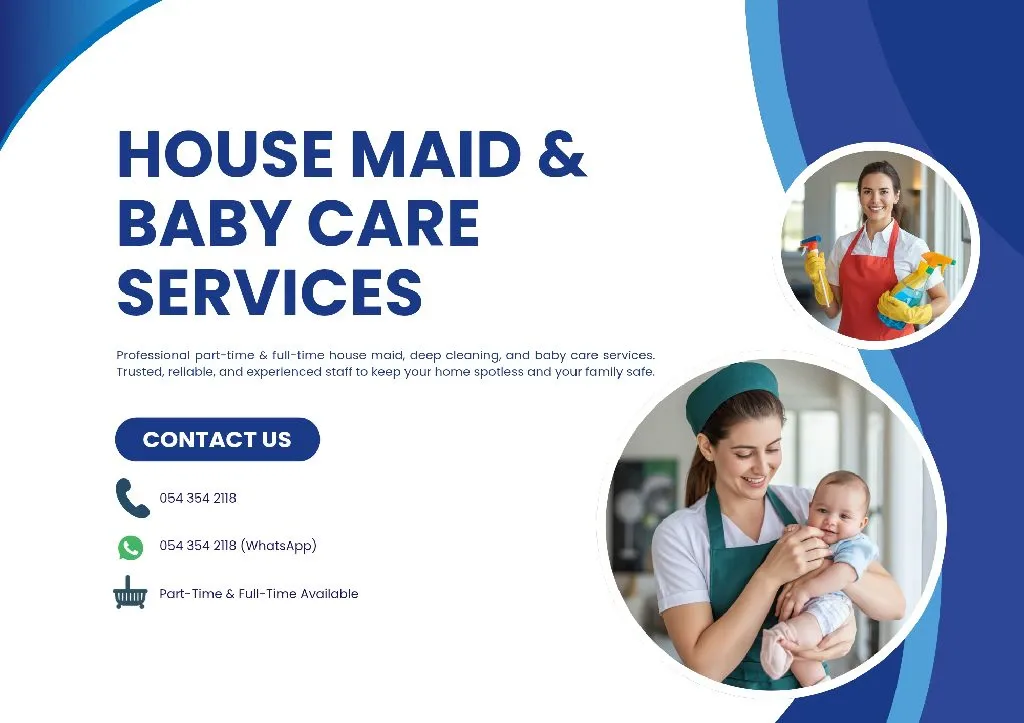 HOUSE MAID & BABY CARE SERVICES

Professional part-time & full-time house maid, deep cleaning, and baby care services. Trusted, reliable, and experienced staff to keep your home spotless and your family safe.

CONTACT US

054 354 2118

054 354 2118 (WhatsApp)

Part-Time & Full-Time Available